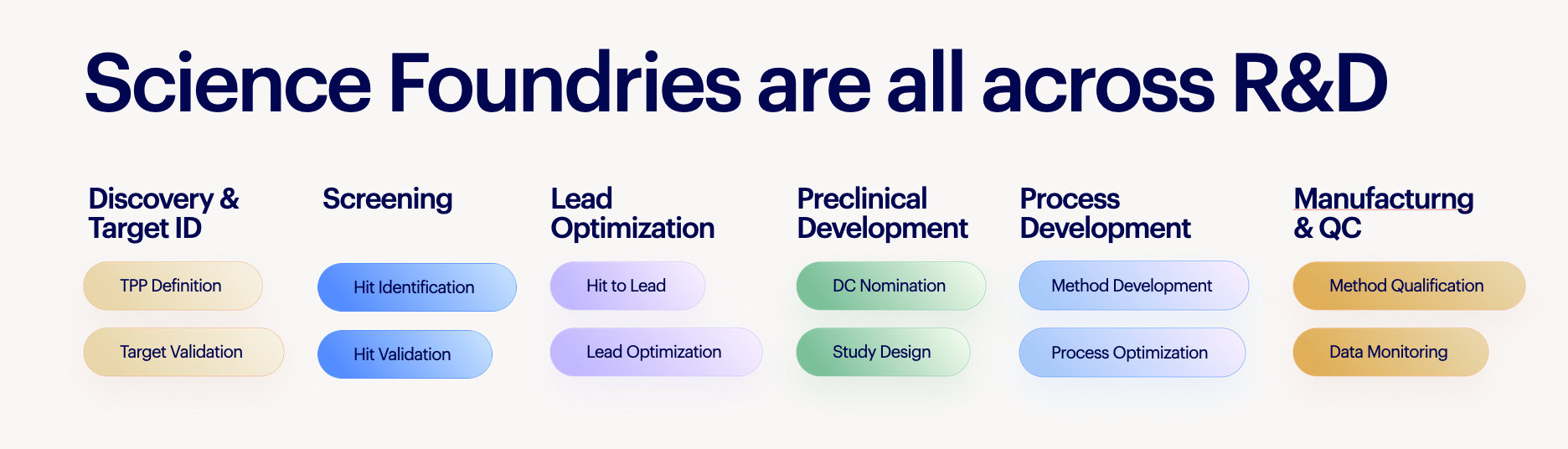 Science Foundries are all across R&D

Discovery & Target ID

TPP Definition

Target Validation

Screening

Hit Identification

Hit Validation

Lead Optimization

Hit to Lead

Lead Optimization

Preclinical Development

DC Nomination

Study Design

Process Development

Method Development

Process Optimization

Manufacturng & QC

Method Qualification

Data Monitoring